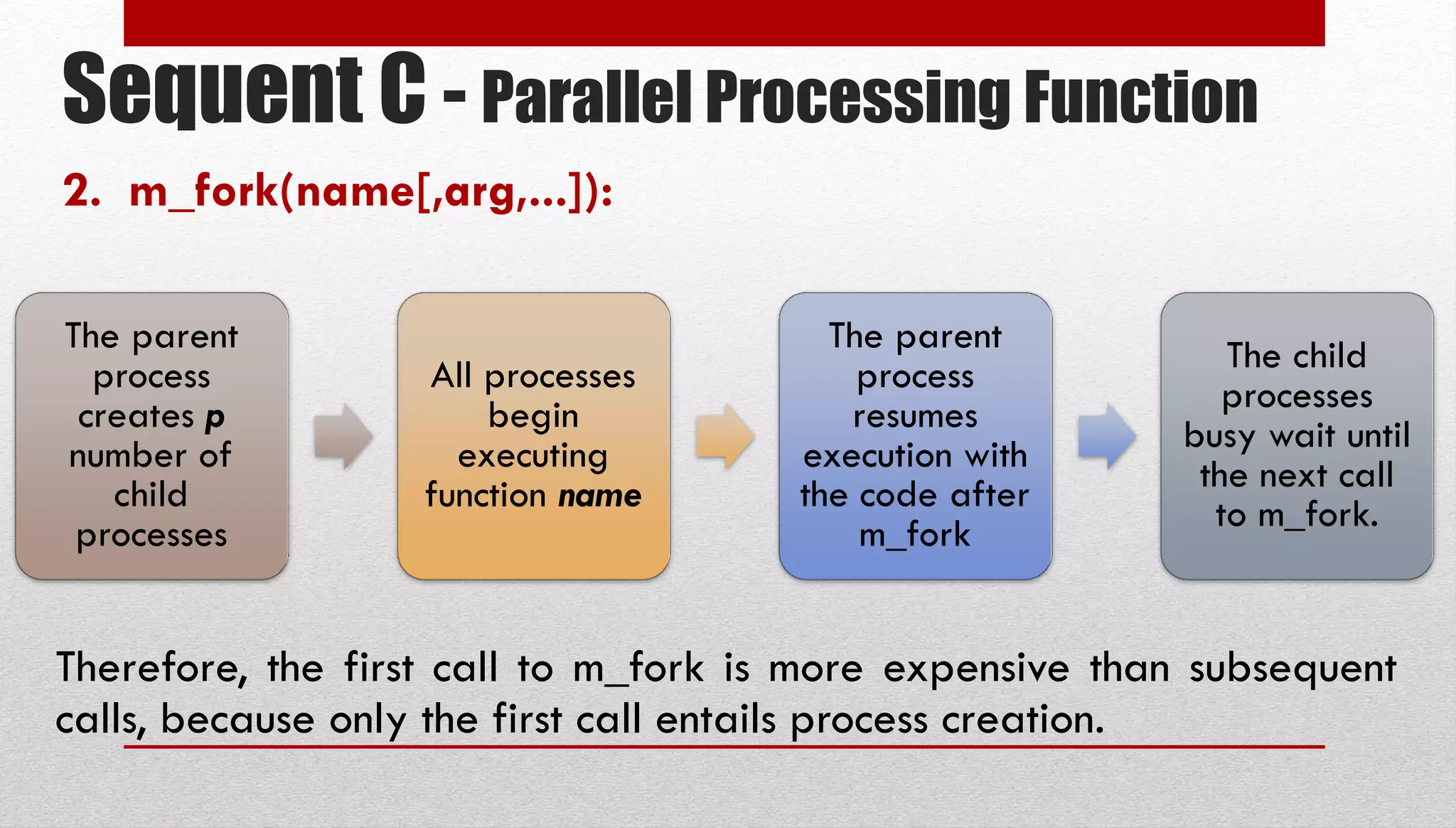 Sequent C - Parallel Processing Function

2. m_fork(name[,arg,...]):

The parent process creates p number of child processes

All processes begin executing function name

The parent process resumes execution with the code after m_fork

The child processes busy wait until the next call to m_fork.

Therefore, the first call to m_fork is more expensive than subsequent calls, because only the first call entails process creation.